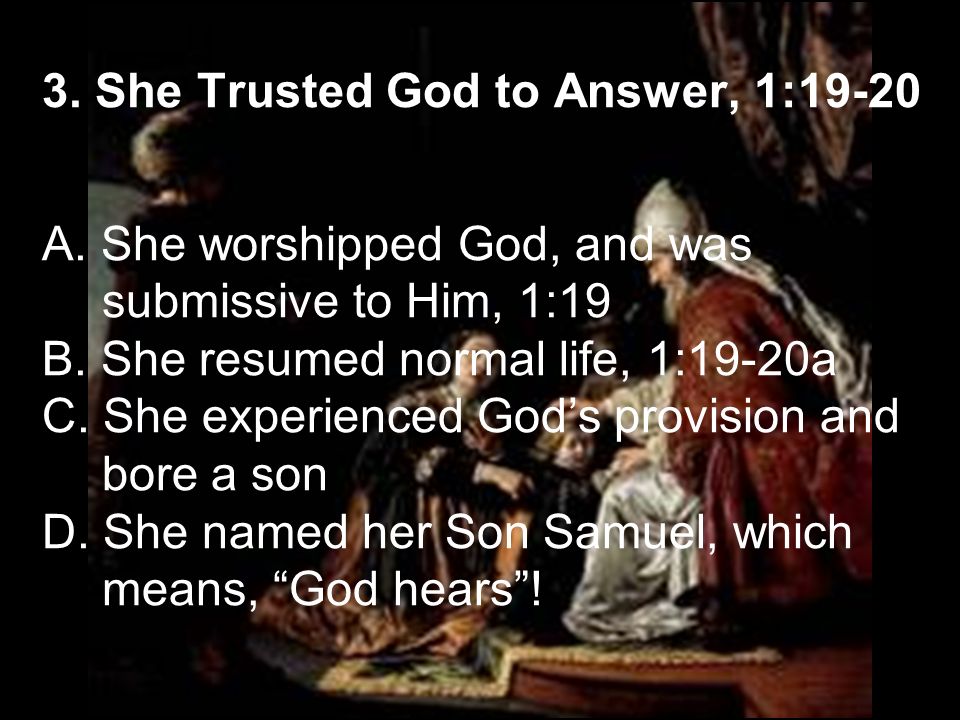 3. She Trusted God to Answer, 1:19-20

A. She worshipped God, and was submissive to Him, 1:19
B. She resumed normal life, 1:19-20a
C. She experienced God’s provision and bore a son
D. She named her Son Samuel, which means, “God hears”!